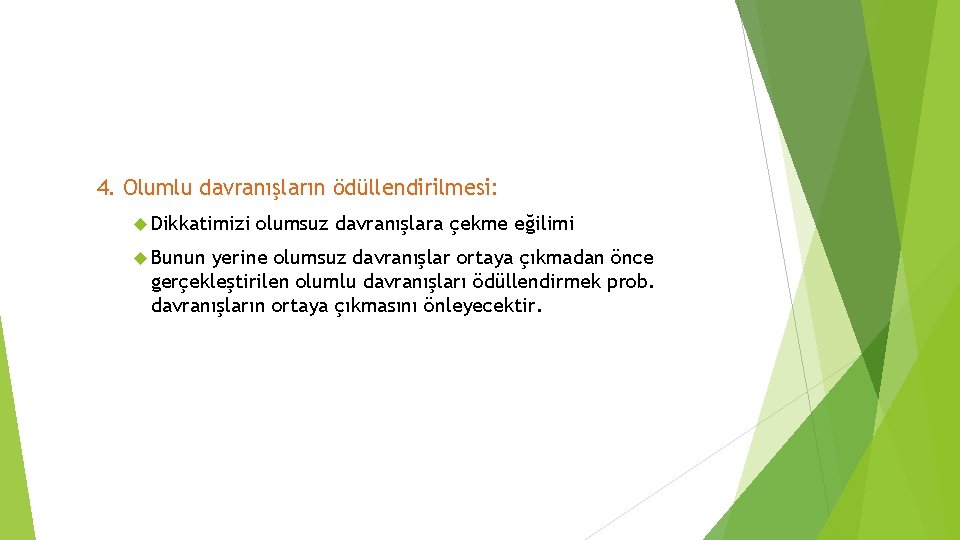 4. Olumlu davranışların ödüllendirilmesi:

Dikkatimizi olumsuz davranışlara çekme eğilimi

Bunun yerine olumsuz davranışlar ortaya çıkmadan önce gerçekleştirilen olumlu davranışları ödüllendirmek prob. davranışların ortaya çıkmasını önleyecektir.